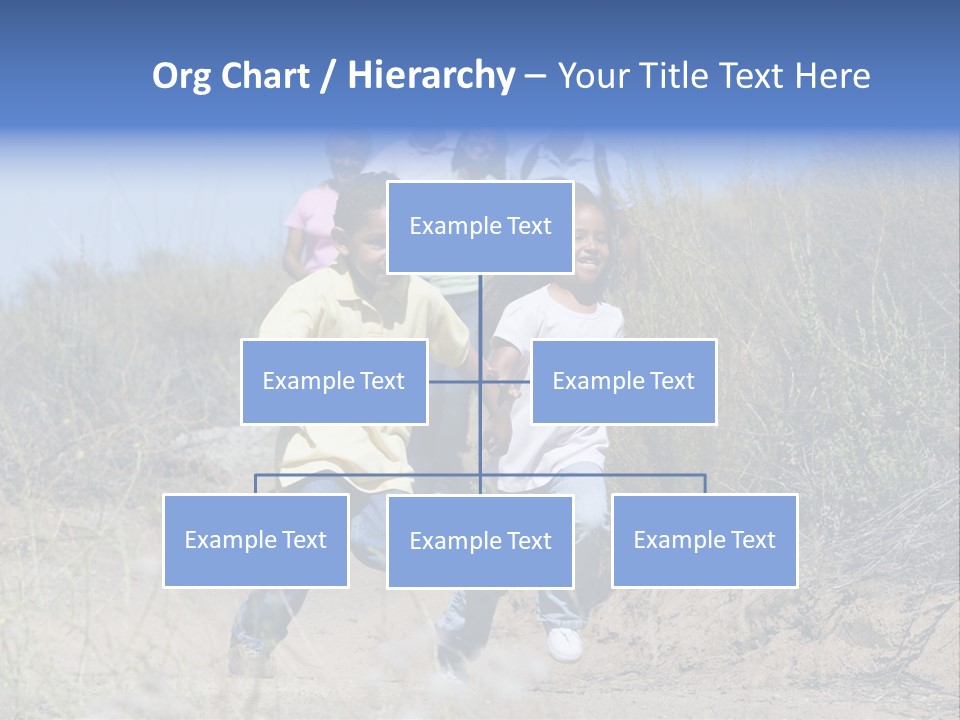 Org Chart / Hierarchy – Your Title Text Here

Example Text

Example Text

Example Text

Example Text

Example Text

Example Text